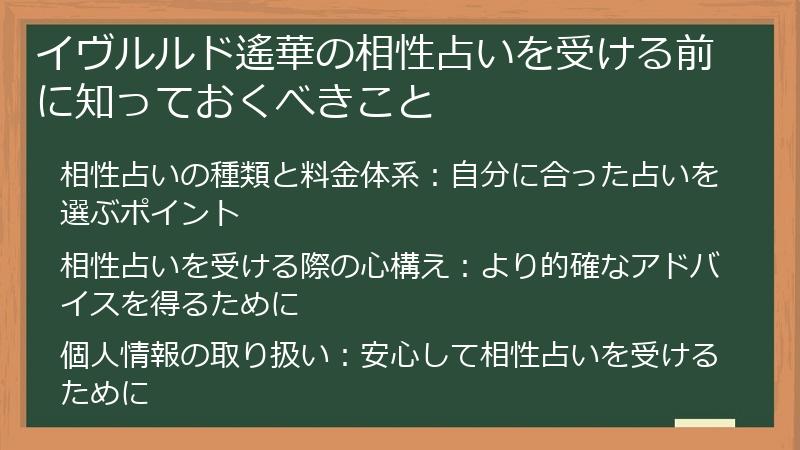 イヴルルド遙華の相性占いを受ける前に知っておくべきこと

相性占いの種類と料金体系：自分に合った占いを選ぶポイント

相性占いを受ける際の心構え：より的確なアドバイスを得るために

個人情報の取り扱い：安心して相性占いを受けるために